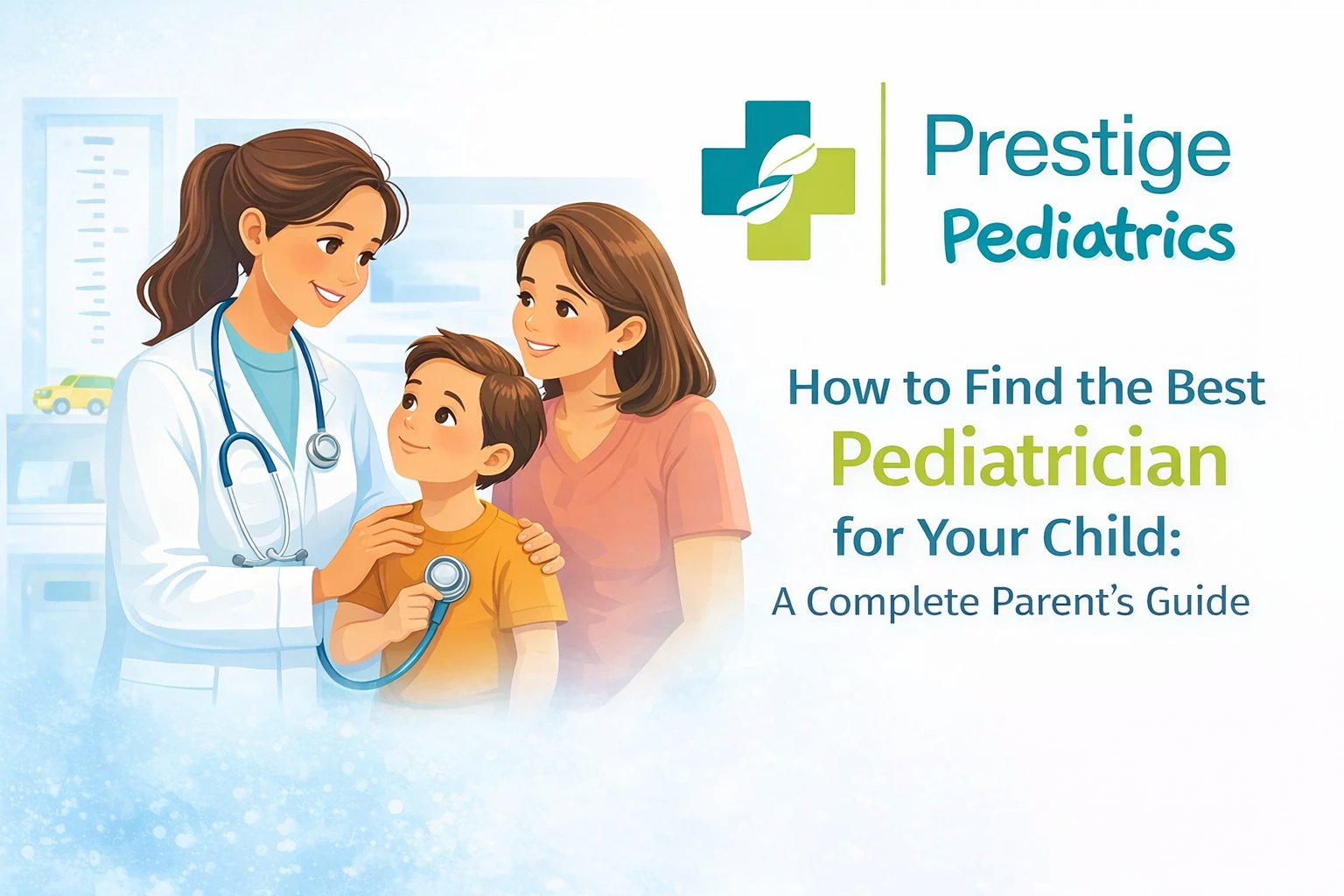 Prestige Pediatrics

How to Find the Best Pediatrician for Your Child: A Complete Parent's Guide